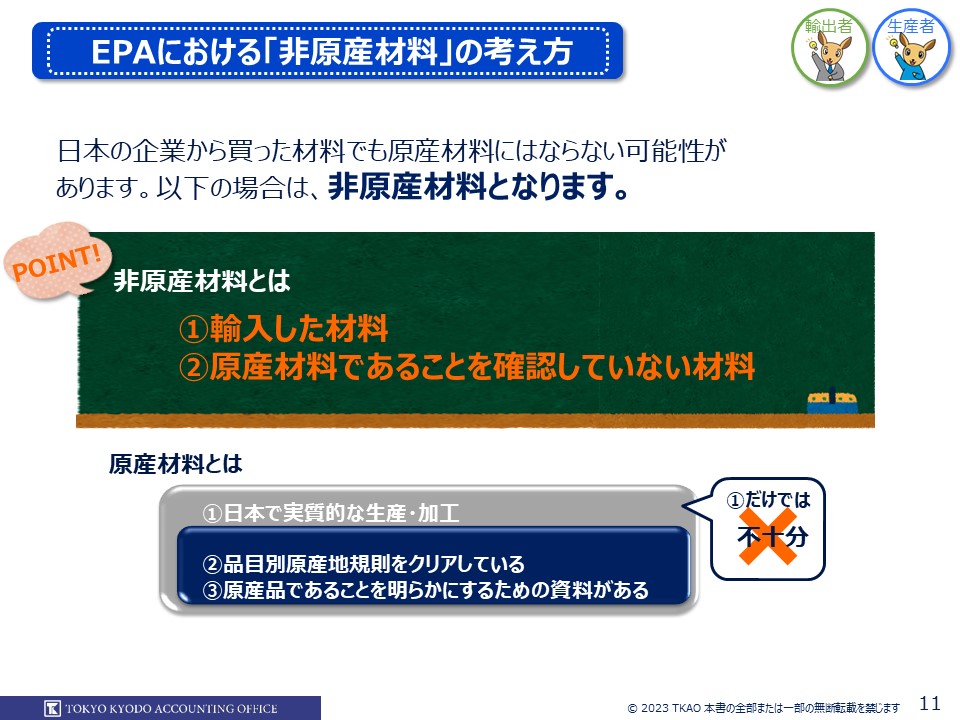 EPAにおける「非原産材料」の考え方

輸出者

生産者

日本の企業から買った材料でも原産材料にはならない可能性があります。以下の場合は、非原産材料となります。

POINT!

非原産材料とは

①輸入した材料
②原産材料であることを確認していない材料

原産材料とは

①日本で実質的な生産・加工

②品目別原産地規則をクリアしている
③原産品であることを明らかにするための資料がある

①だけでは
不十分

TOKYO KYODO ACCOUNTING OFFICE

© 2023 TKAO 本書の全部または一部の無断転載を禁じます

11